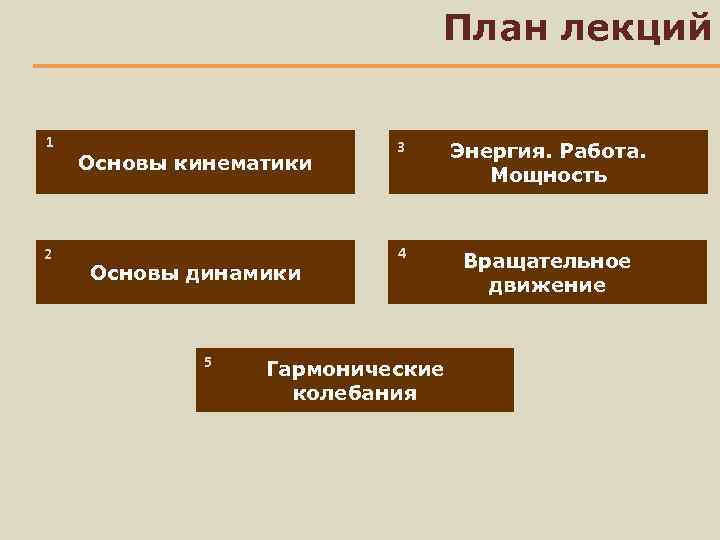 План лекций

1 Основы кинематики

2 Основы динамики

3 Энергия. Работа. Мощность

4 Вращательное движение

5 Гармонические колебания